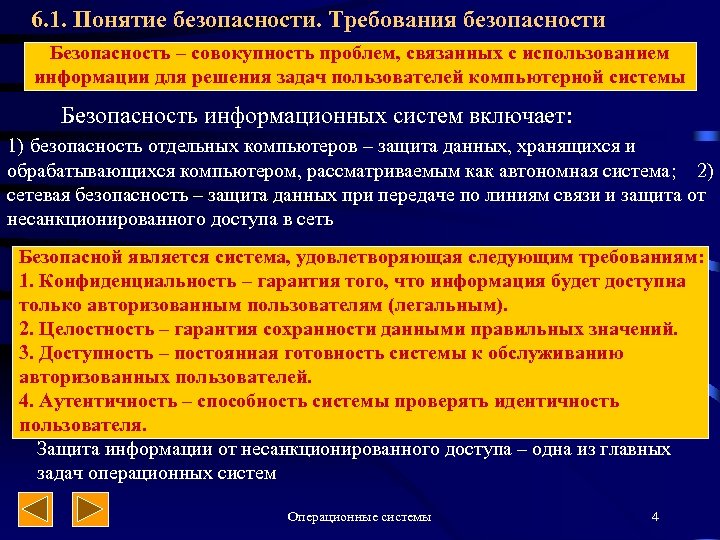 6.1. Понятие безопасности. Требования безопасности

Безопасность – совокупность проблем, связанных с использованием информации для решения задач пользователей компьютерной системы

Безопасность информационных систем включает:

1) безопасность отдельных компьютеров – защита данных, хранящихся и обрабатывающихся компьютером, рассматриваемым как автономная система; 2) сетевая безопасность – защита данных при передаче по линиям связи и защита от несанкционированного доступа в сеть

Безопасной является система, удовлетворяющая следующим требованиям:
1. Конфиденциальность – гарантия того, что информация будет доступна только авторизованным пользователям (легальным).
2. Целостность – гарантия сохранности данными правильных значений.
3. Доступность – постоянная готовность системы к обслуживанию авторизованных пользователей.
4. Аутентичность – способность системы проверять идентичность пользователя.

Защита информации от несанкционированного доступа – одна из главных задач операционных систем

Операционные системы

4